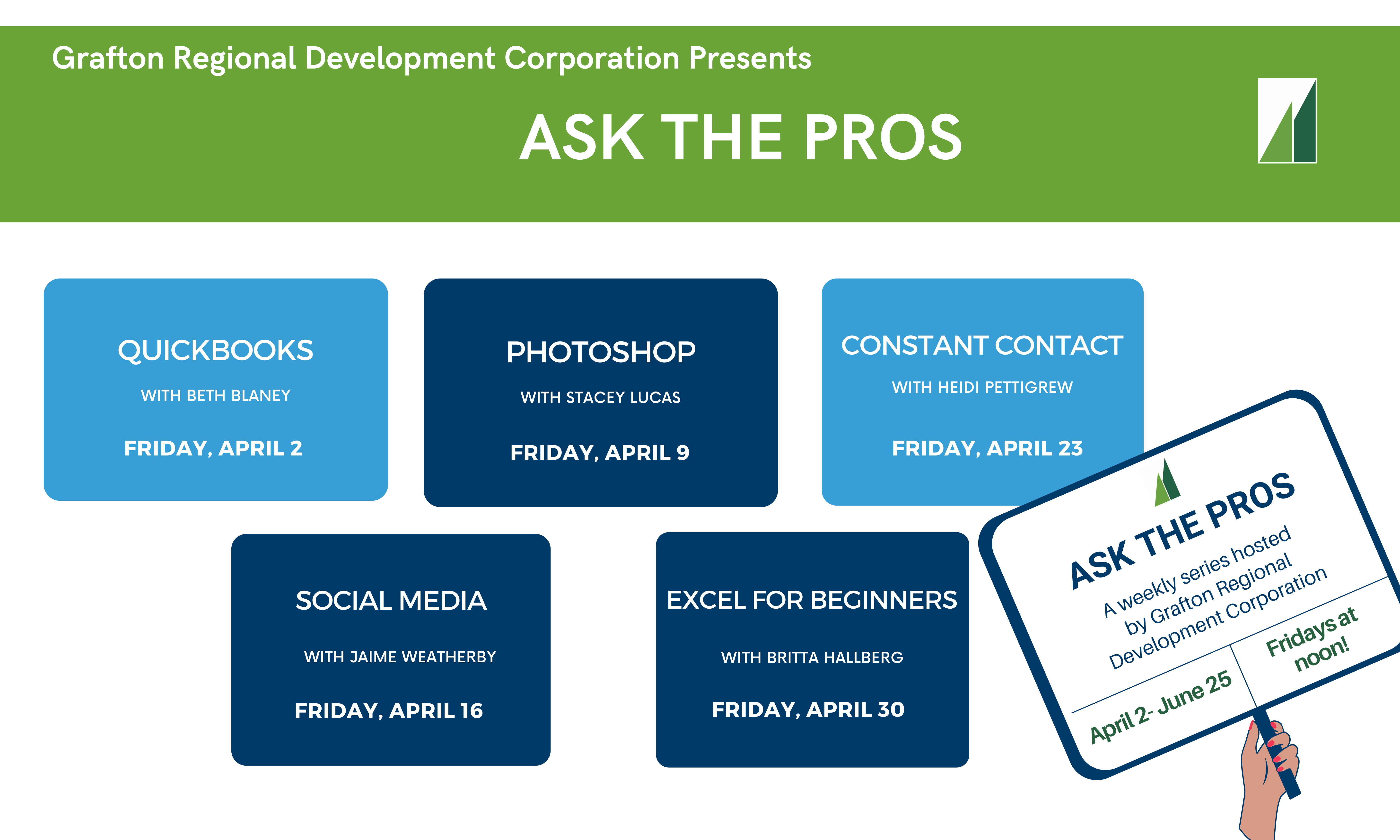 Grafton Regional Development Corporation Presents

ASK THE PROS

QUICKBOOKS

WITH BETH BLANEY

FRIDAY, APRIL 2

PHOTOSHOP

WITH STACEY LUCAS

FRIDAY, APRIL 9

CONSTANT CONTACT

WITH HEIDI PETTIGREW

FRIDAY, APRIL 23

SOCIAL MEDIA

WITH JAIME WEATHERBY

FRIDAY, APRIL 16

EXCEL FOR BEGINNERS

WITH BRITTA HALLBERG

FRIDAY, APRIL 30

ASK THE PROS

A weekly series hosted by Grafton Regional Development Corporation

April 2- June 25

Fridays at noon!